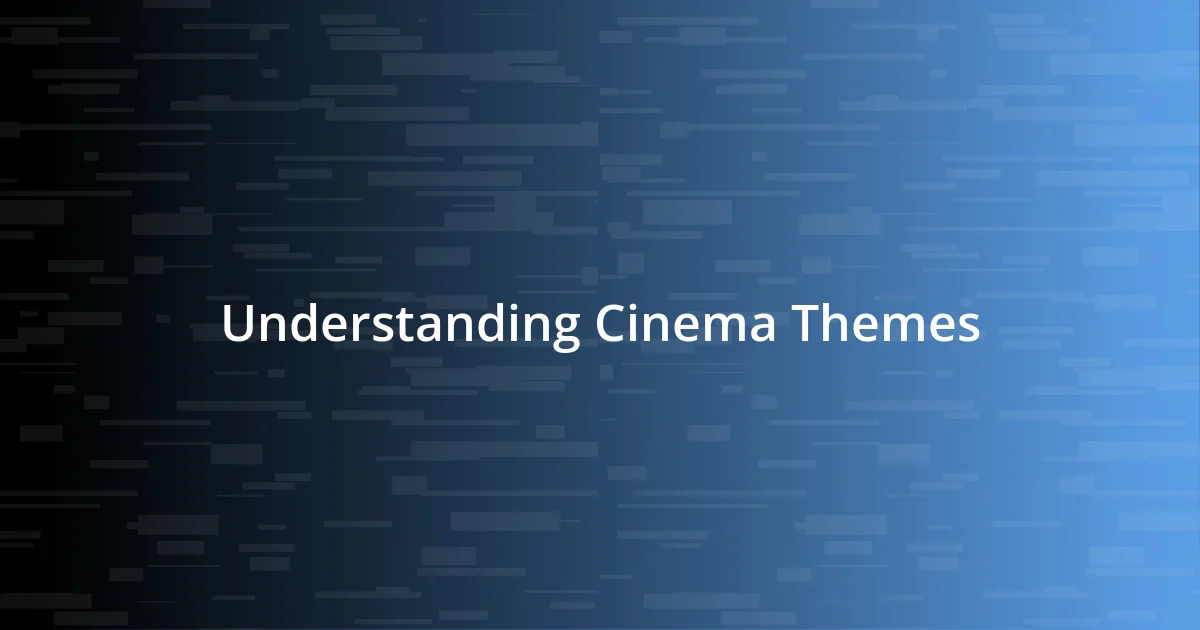 Understanding Cinema Themes